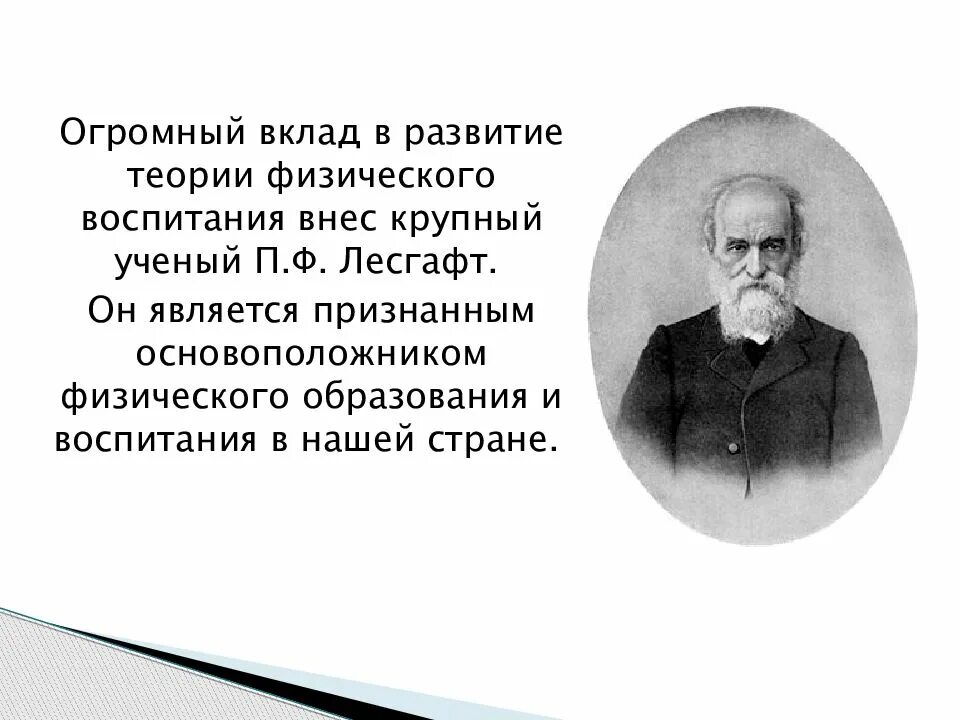 Огромный вклад в развитие теории физического воспитания внес крупный ученый П.Ф. Лесгафт.

Он является признанным основоположником физического образования и воспитания в нашей стране.